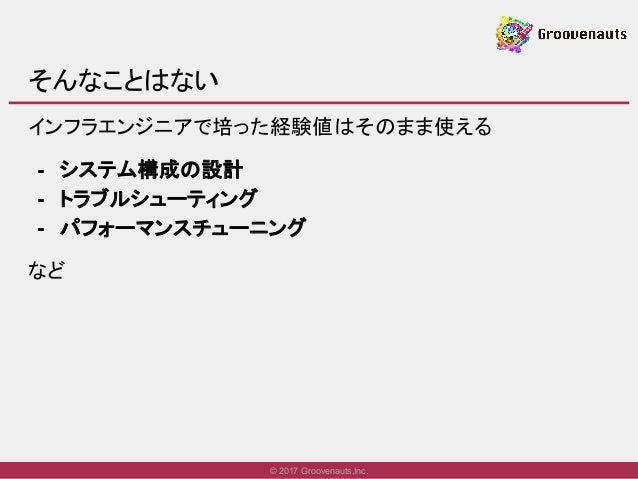 Groovenauts

そんなことはない

インフラエンジニアで培った経験値はそのまま使える

- システム構成の設計
- トラブルシューティング
- パフォーマンスチューニング

など

© 2017 Groovenauts,Inc.